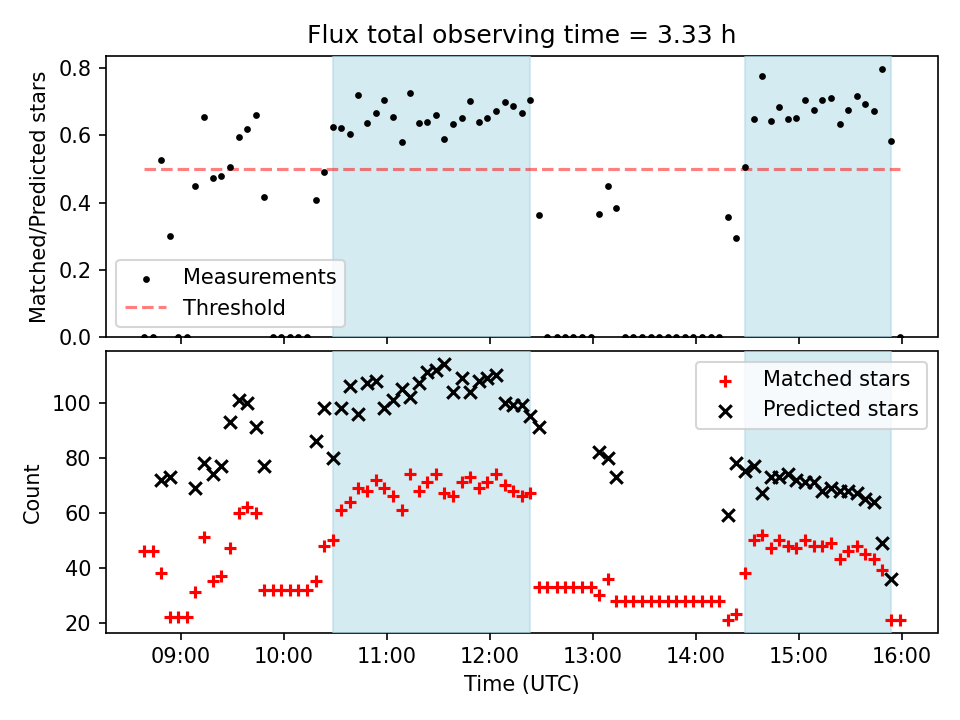 Flux total observing time = 3.33 h

Matched/Predicted stars

0.8
0.6
0.4
0.2
0.0

Measurements
Threshold

Count

100
80
60
40
20

Matched stars
Predicted stars

09:00 10:00 11:00 12:00 13:00 14:00 15:00 16:00
Time (UTC)